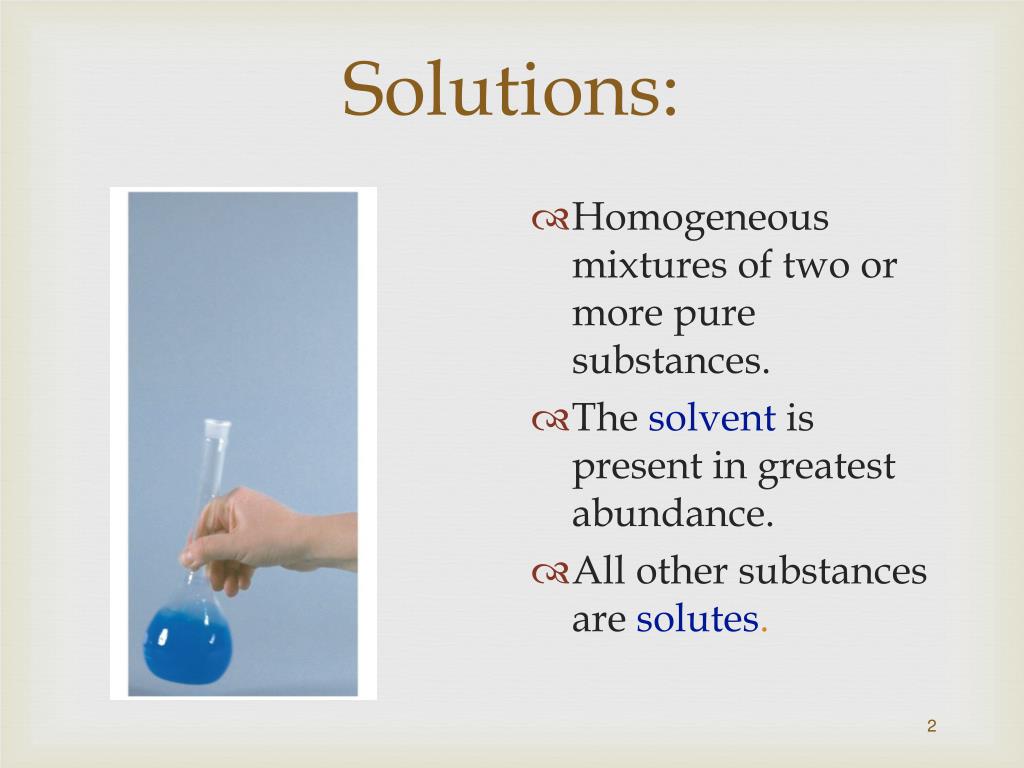 Solutions:

Homogeneous mixtures of two or more pure substances.

The solvent is present in greatest abundance.

All other substances are solutes.

2